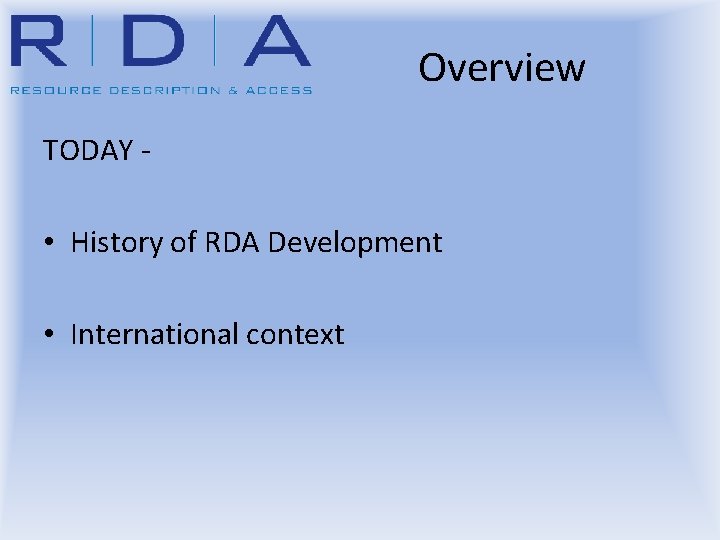 R | D | A
RESOURCE DESCRIPTION & ACCESS

Overview

TODAY -

• History of RDA Development

• International context